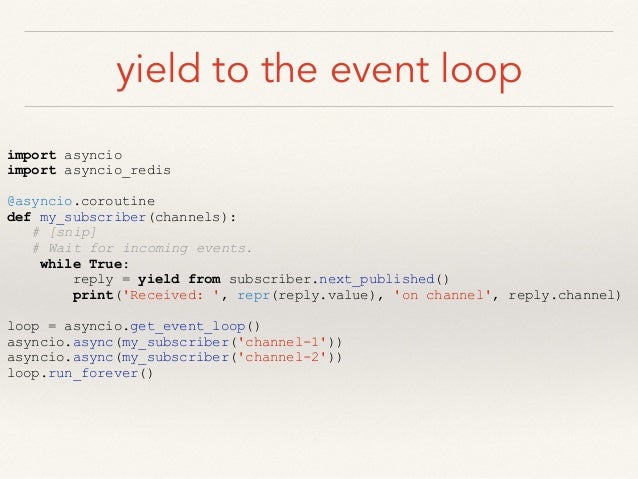 yield to the event loop

import asyncio
import asyncio_redis

@asyncio.coroutine
def my_subscriber(channels):
    # [snip]
    # Wait for incoming events.
    while True:
        reply = yield from subscriber.next_published()
        print('Received: ', repr(reply.value), 'on channel', reply.channel)

loop = asyncio.get_event_loop()
asyncio.async(my_subscriber('channel-1'))
asyncio.async(my_subscriber('channel-2'))
loop.run_forever()